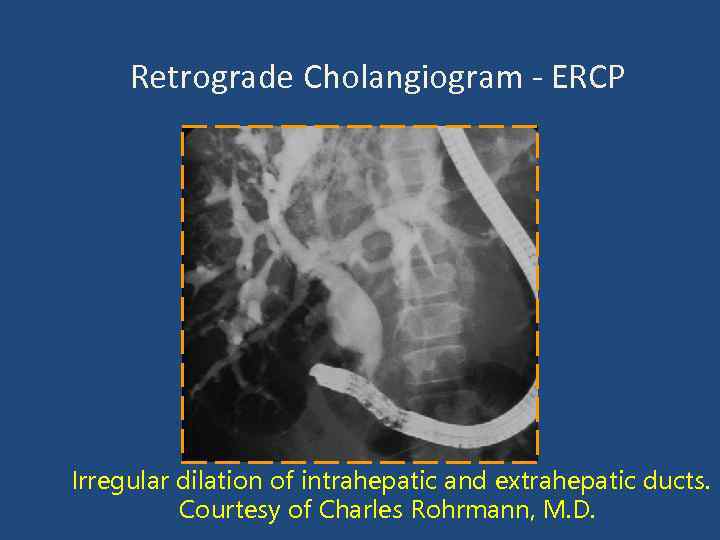 Retrograde Cholangiogram - ERCP

Irregular dilation of intrahepatic and extrahepatic ducts.
Courtesy of Charles Rohrmann, M.D.